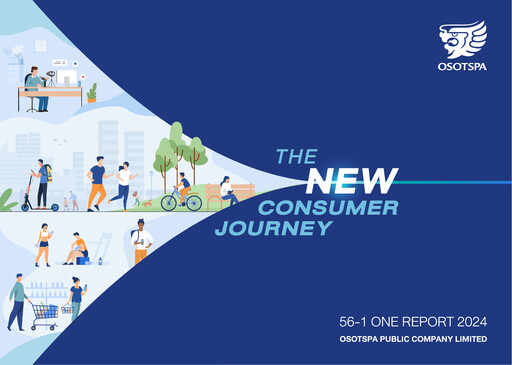 OSOTSPA

THE NEW CONSUMER JOURNEY

56-1 ONE REPORT 2024

OSOTSPA PUBLIC COMPANY LIMITED